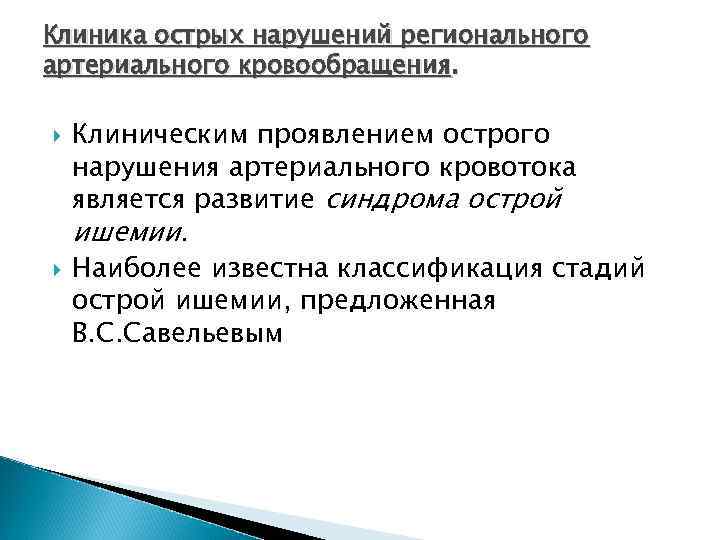 Клиника острых нарушений регионального артериального кровообращения.

Клиническим проявлением острого нарушения артериального кровотока является развитие синдрома острой ишемии.

Наиболее известна классификация стадий острой ишемии, предложенная В.С.Савельевым